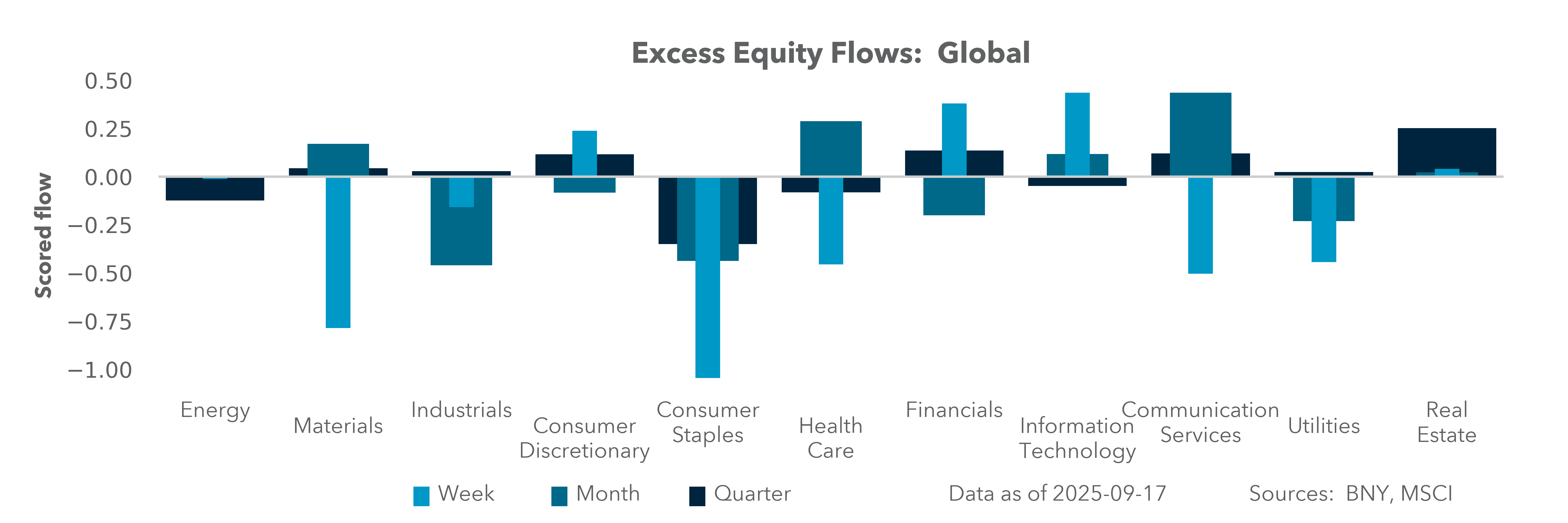 Excess Equity Flows: Global

Scored flow

0.50
0.25
0.00
−0.25
−0.50
−0.75
−1.00

Energy
Materials
Industrials
Consumer Discretionary
Consumer Staples
Health Care
Financials
Information Technology
Communication Services
Utilities
Real Estate

Week Month Quarter Data as of 2025-09-17 Sources: BNY, MSCI